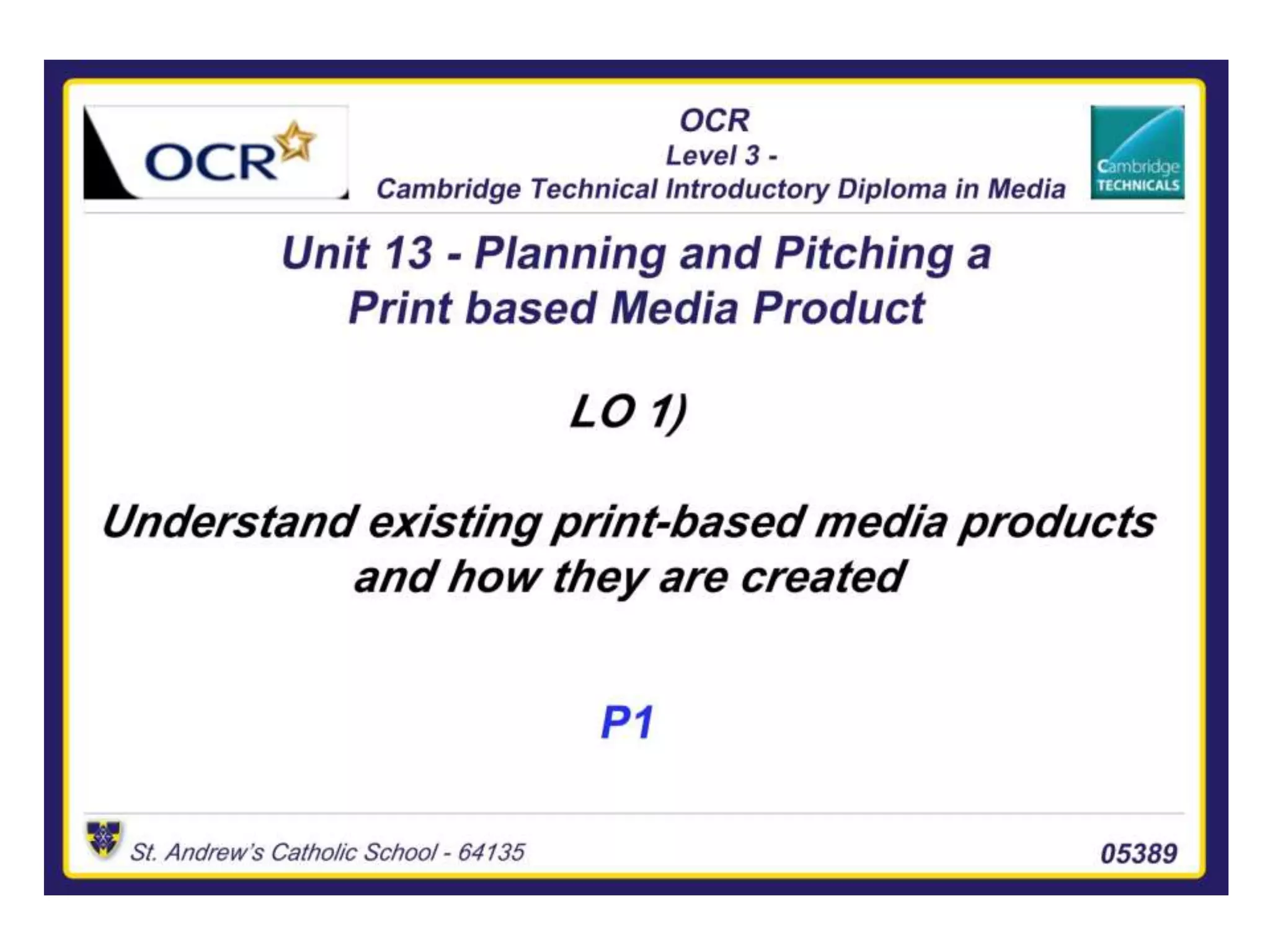 OCR

OCR
Level 3 -
Cambridge Technical Introductory Diploma in Media

Cambridge
TECHNICALS

Unit 13 - Planning and Pitching a Print based Media Product

LO 1)

Understand existing print-based media products and how they are created

P1

St. Andrew's Catholic School - 64135

05389